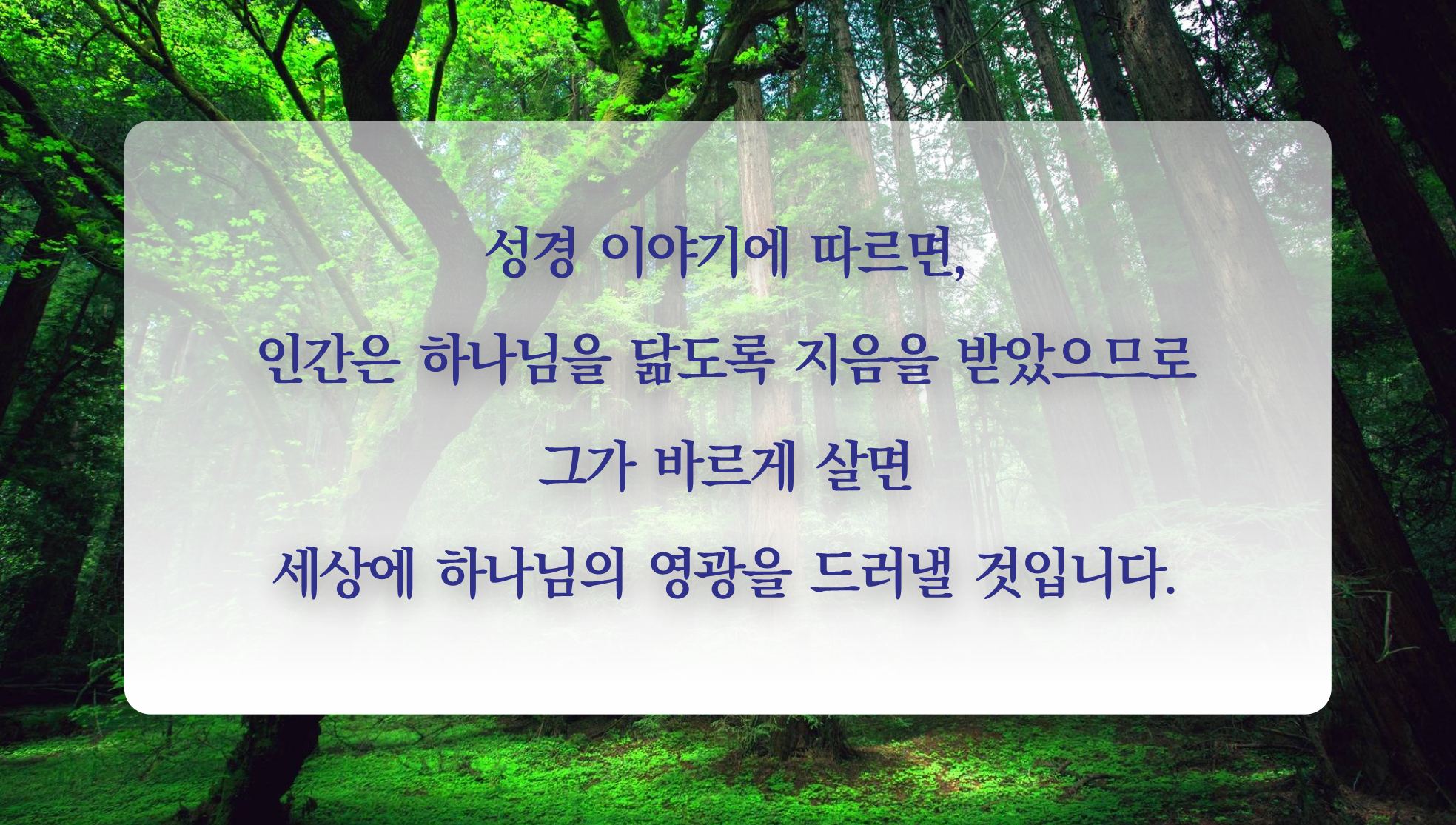 성경 이야기에 따르면,

인간은 하나님을 닮도록 지음을 받았으므로

그가 바르게 살면

세상에 하나님의 영광을 드러낼 것입니다.